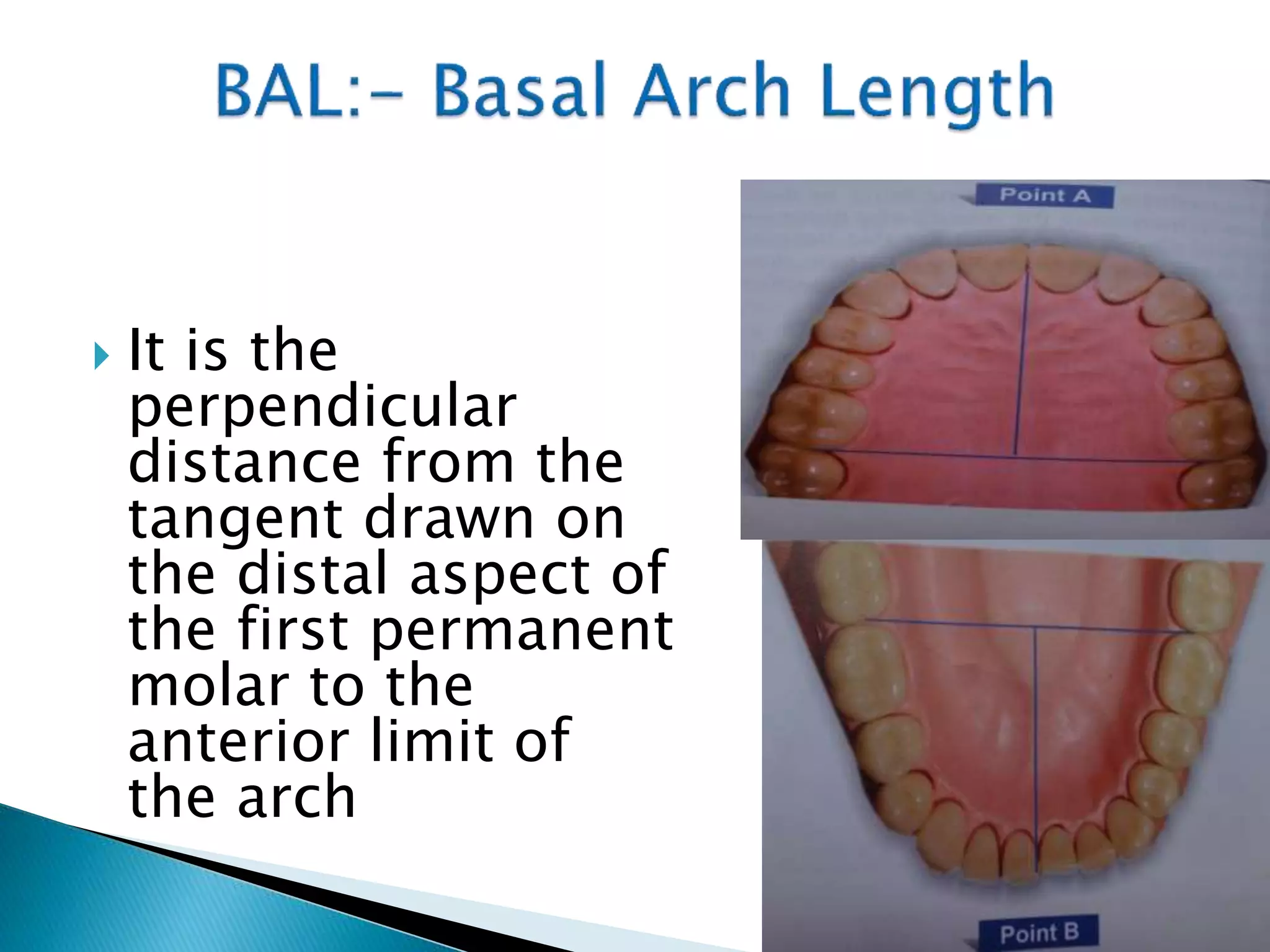 BAL:- Basal Arch Length

It is the perpendicular distance from the tangent drawn on the distal aspect of the first permanent molar to the anterior limit of the arch

Point A

Point B